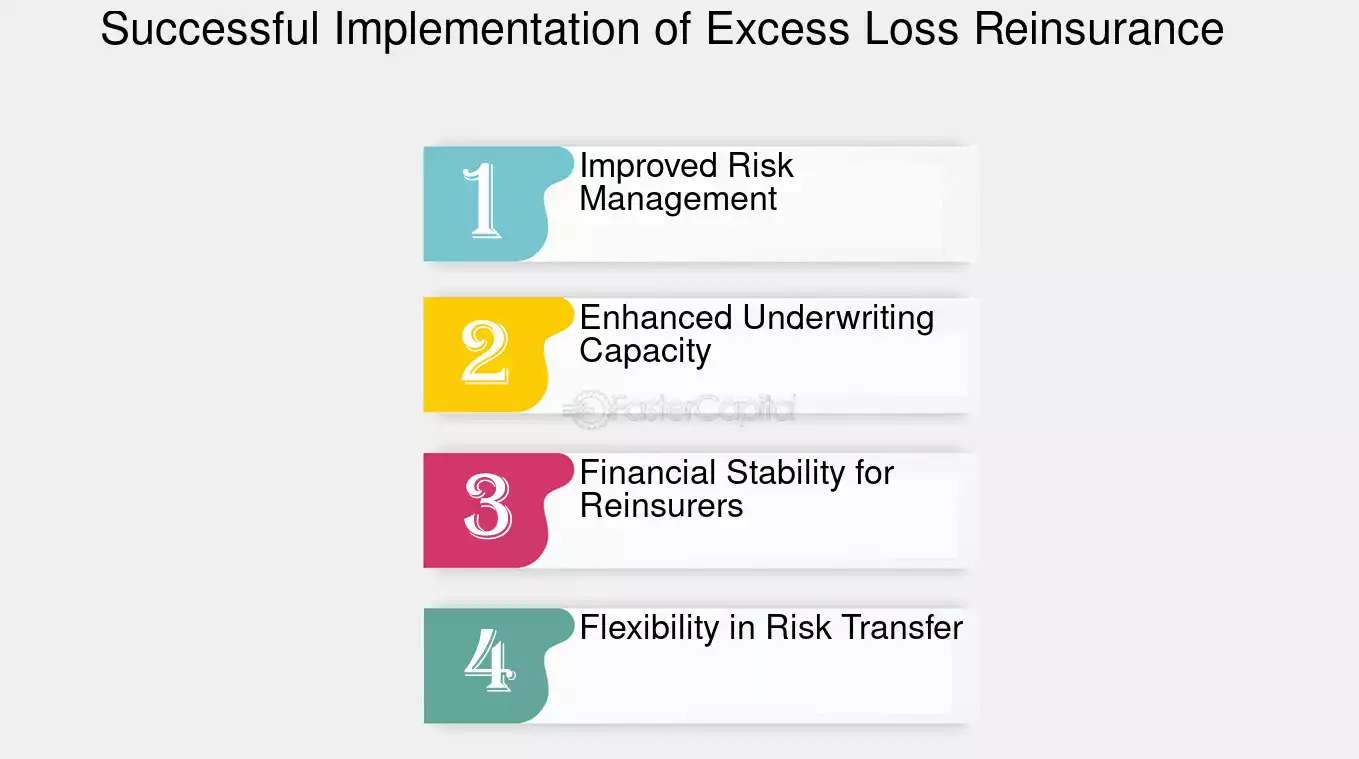 Successful Implementation of Excess Loss Reinsurance

1 Improved Risk Management

2 Enhanced Underwriting Capacity

FasterCapital

3 Financial Stability for Reinsurers

4 Flexibility in Risk Transfer